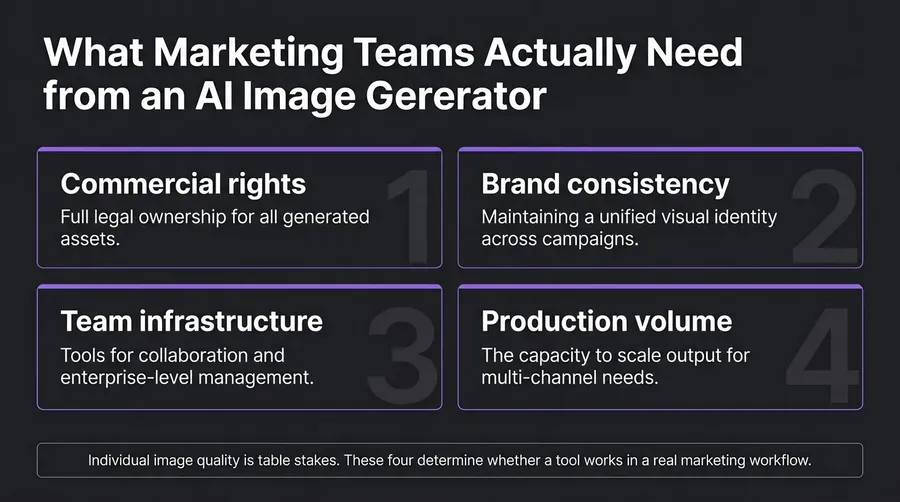 What Marketing Teams Actually Need from an AI Image Gererator

Commercial rights
Full legal ownership for all generated assets.

1

Brand consistency
Maintaining a unified visual identity across campaigns.

2

Team infrastructure
Tools for collaboration and enterprise-level management.

3

Production volume
The capacity to scale output for multi-channel needs.

4

Individual image quality is table stakes. These four determine whether a tool works in a real marketing workflow.